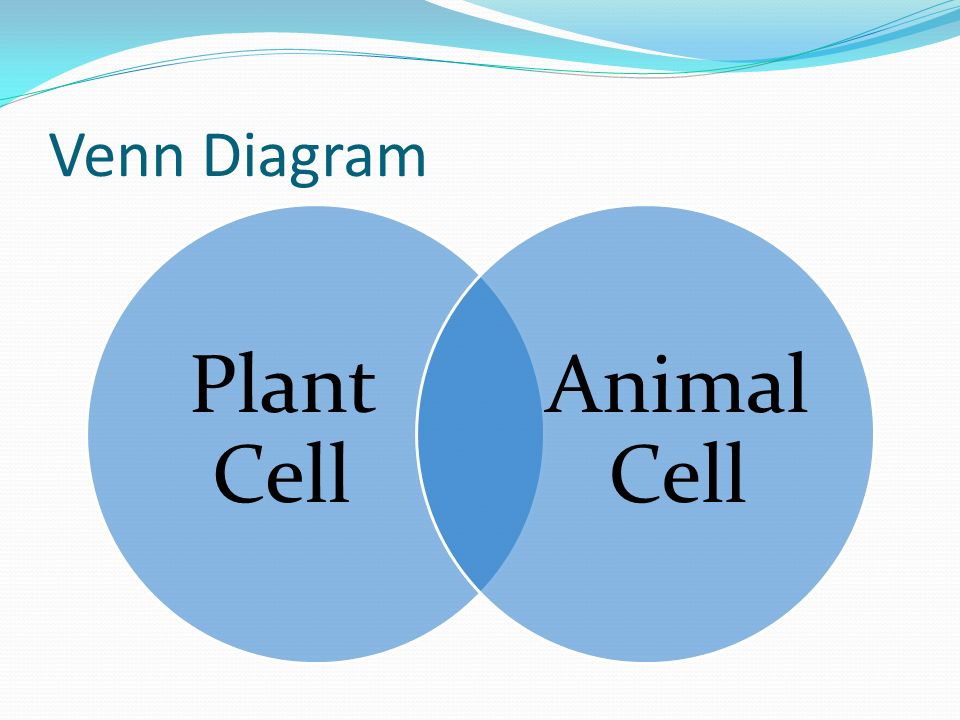 Venn Diagram

Plant Cell

Animal Cell